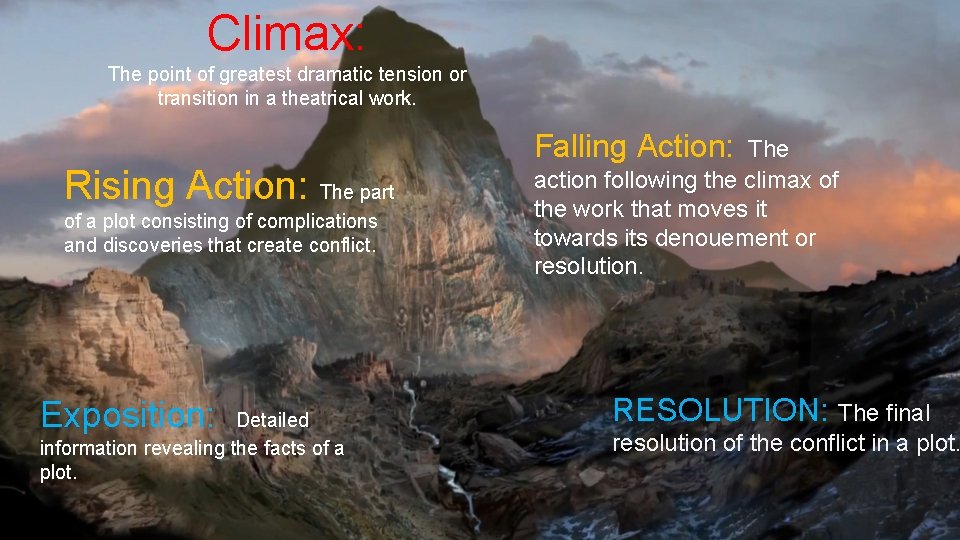 Climax:
The point of greatest dramatic tension or transition in a theatrical work.

Rising Action: The part of a plot consisting of complications and discoveries that create conflict.

Falling Action: The action following the climax of the work that moves it towards its denouement or resolution.

Exposition: Detailed information revealing the facts of a plot.

RESOLUTION: The final resolution of the conflict in a plot.